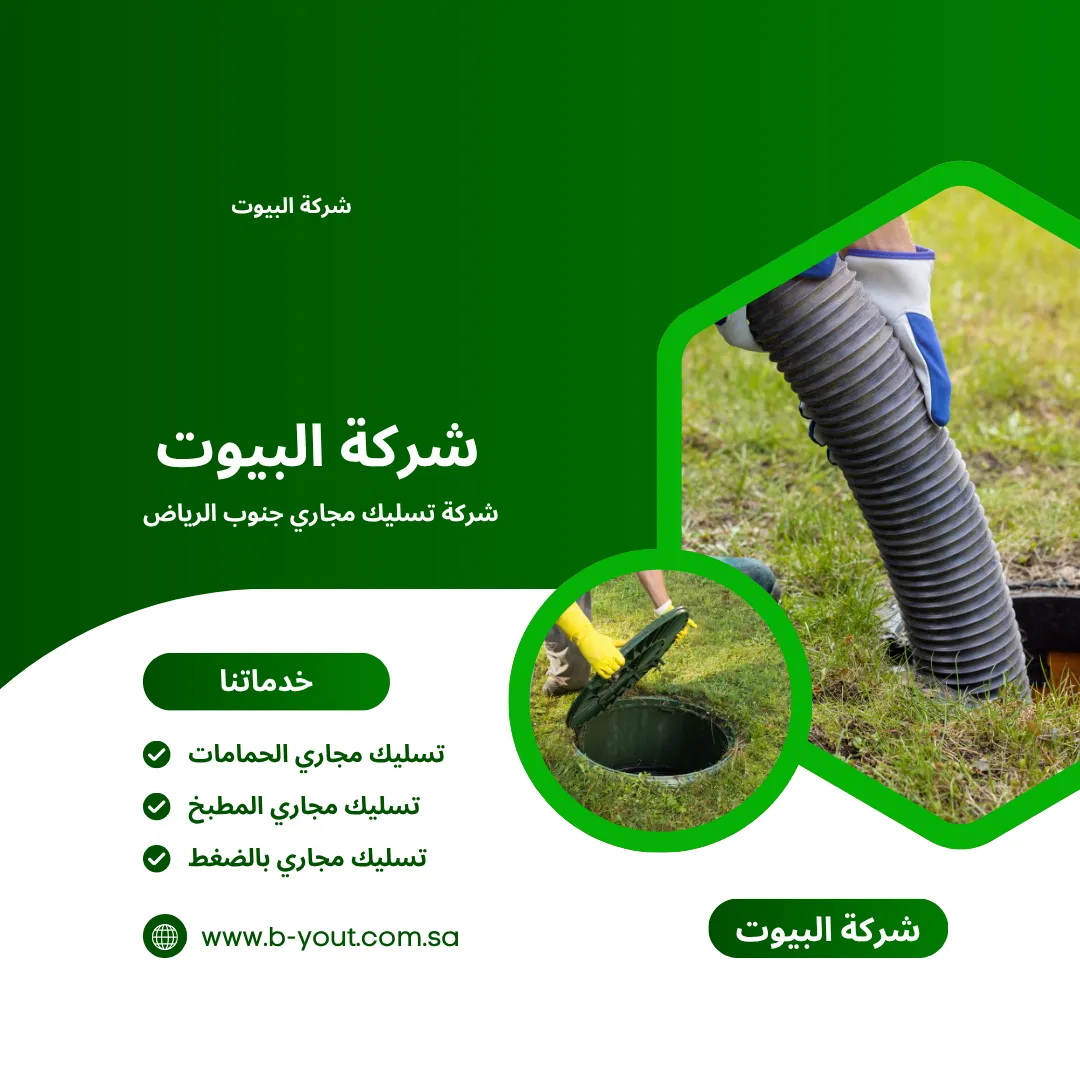 شركة البيوت

شركة البيوت

شركة تسليك مجاري جنوب الرياض

خدماتنا

تسليك مجاري الحمامات

تسليك مجاري المطبخ

تسليك مجاري بالضغط

www.b-yout.com.sa

شركة البيوت